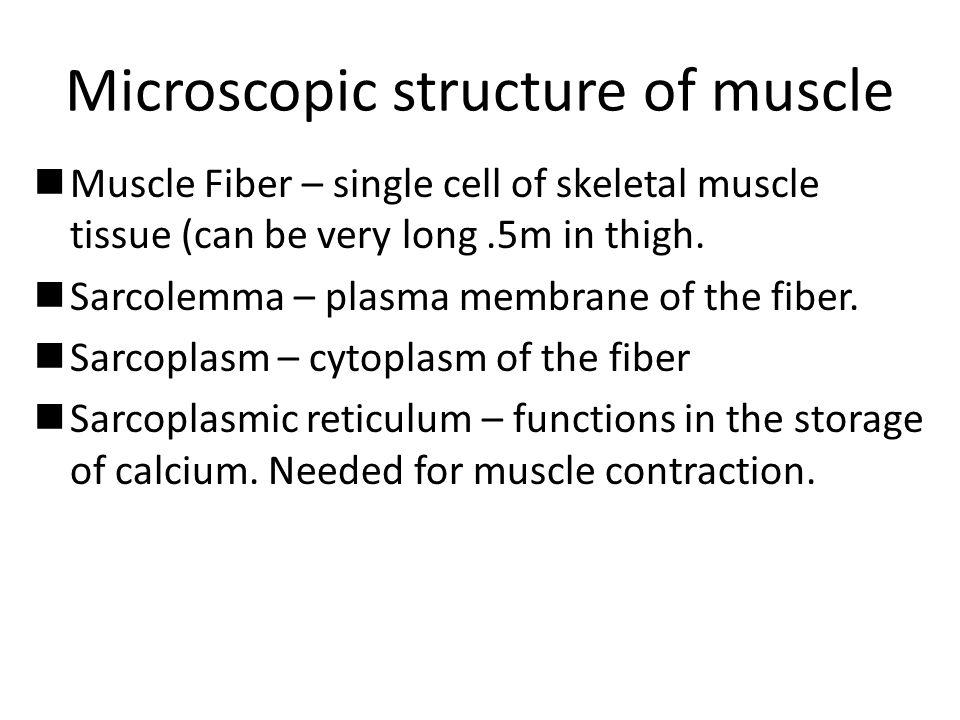 Microscopic structure of muscle

■ Muscle Fiber – single cell of skeletal muscle tissue (can be very long .5m in thigh.

■ Sarcolemma – plasma membrane of the fiber.

■ Sarcoplasm – cytoplasm of the fiber

■ Sarcoplasmic reticulum – functions in the storage of calcium. Needed for muscle contraction.